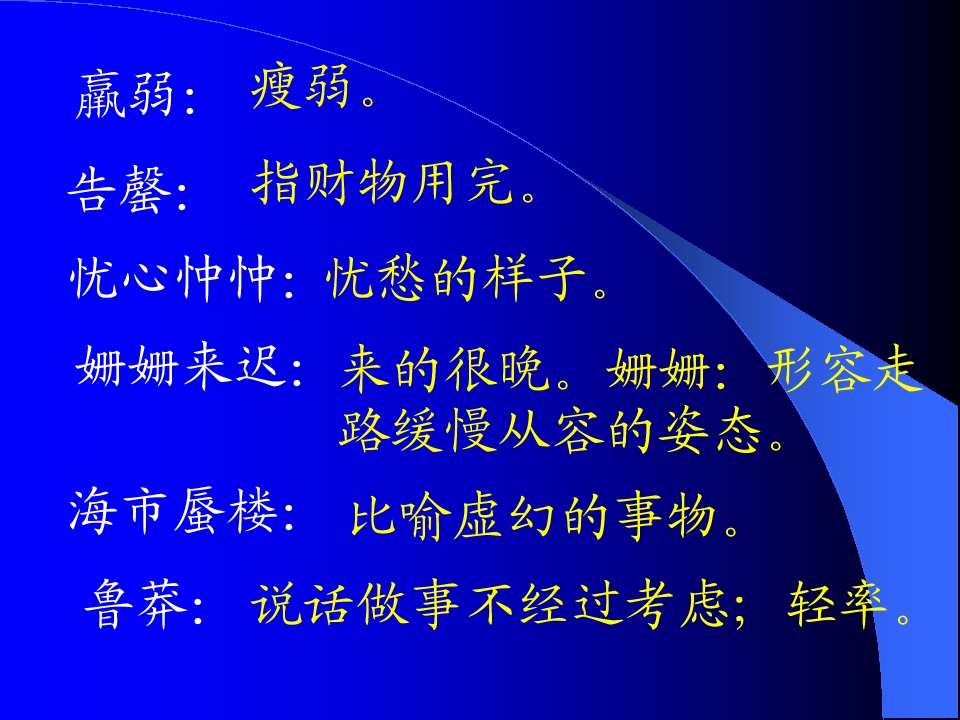 羸弱: 瘦弱。

告罄: 指财物用完。

忧心忡忡: 忧愁的样子。

姗姗来迟: 来的很晚。姗姗: 形容走路缓慢从容的姿态。

海市蜃楼: 比喻虚幻的事物。

鲁莽: 说话做事不经过考虑; 轻率。